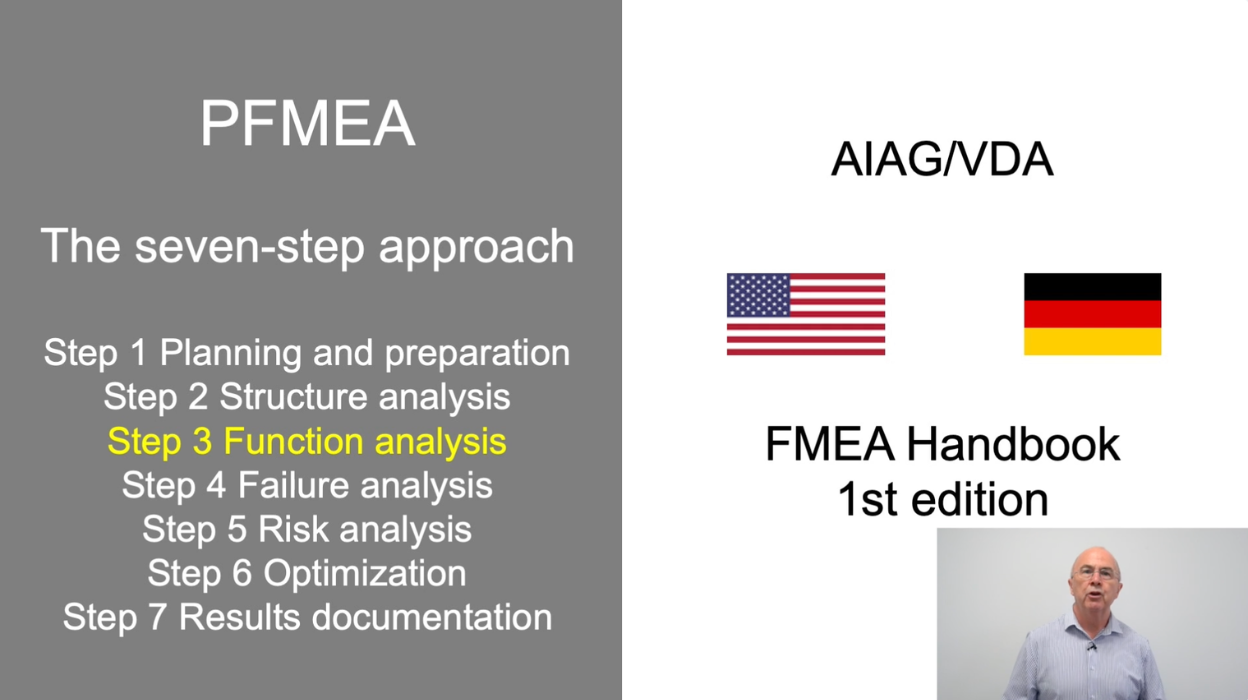 PFMEA

The seven-step approach

Step 1 Planning and preparation
Step 2 Structure analysis
Step 3 Function analysis
Step 4 Failure analysis
Step 5 Risk analysis
Step 6 Optimization
Step 7 Results documentation

AIAG/VDA

FMEA Handbook
1st edition